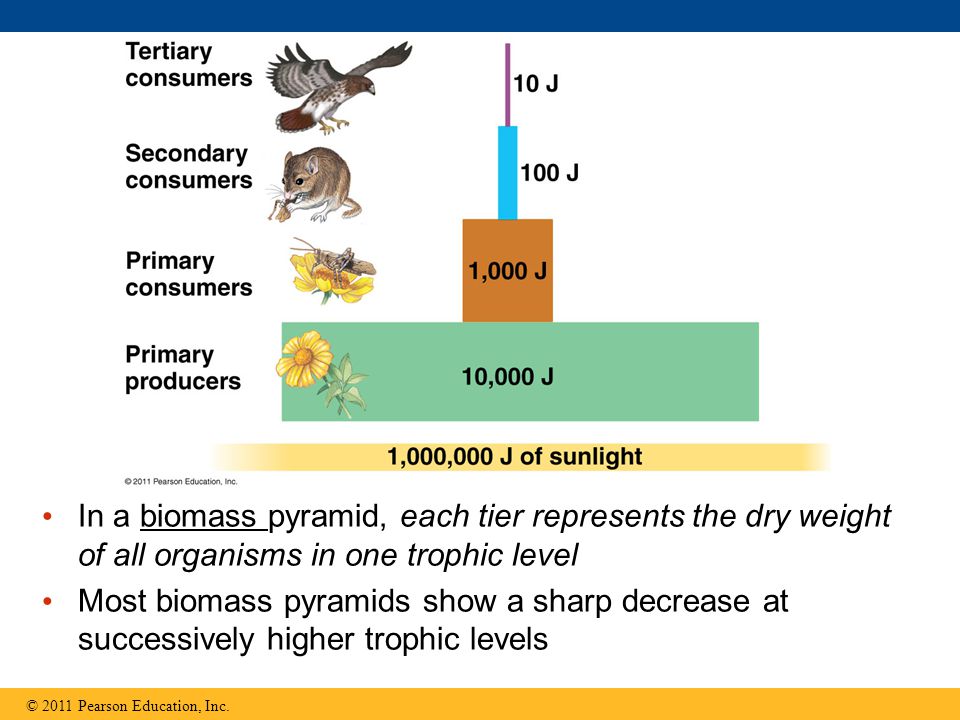 Tertiary consumers

10 J

Secondary consumers

100 J

Primary consumers

1,000 J

Primary producers

10,000 J

1,000,000 J of sunlight

© 2011 Pearson Education, Inc.

• In a biomass pyramid, each tier represents the dry weight of all organisms in one trophic level

• Most biomass pyramids show a sharp decrease at successively higher trophic levels

© 2011 Pearson Education, Inc.